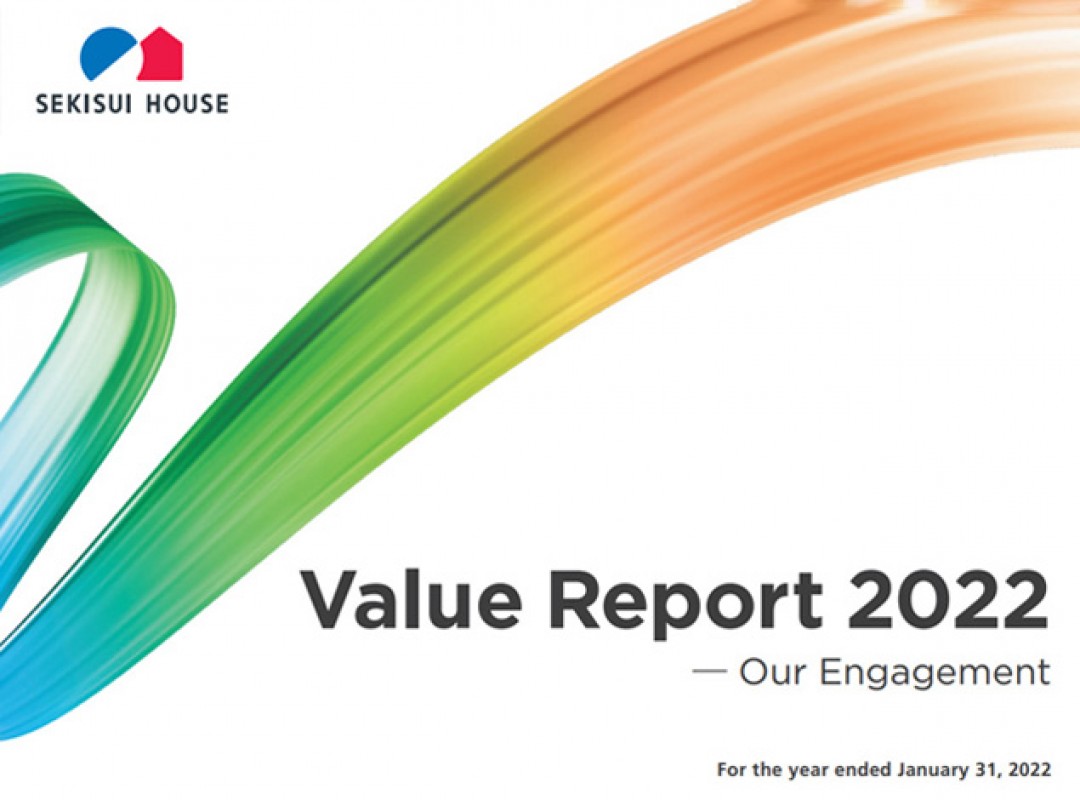 SEKISUI HOUSE

Value Report 2022

— Our Engagement

For the year ended January 31, 2022